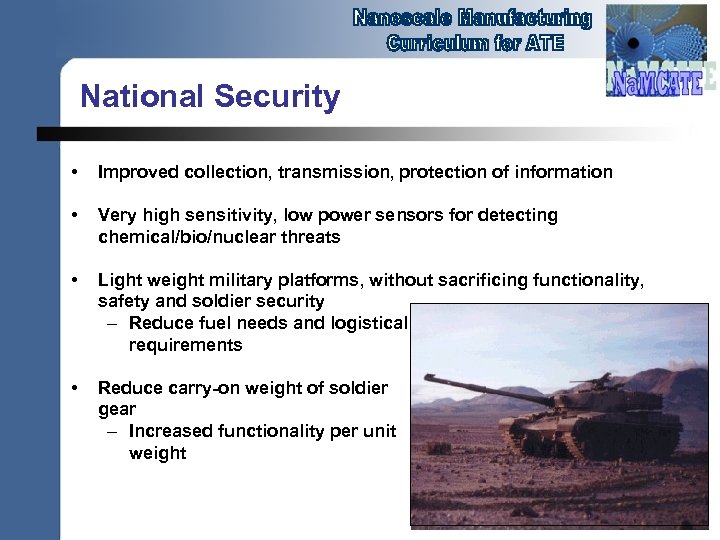 Nanoscale Manufacturing Curriculum for ATE

NaMCATE

National Security

• Improved collection, transmission, protection of information

• Very high sensitivity, low power sensors for detecting chemical/bio/nuclear threats

• Light weight military platforms, without sacrificing functionality, safety and soldier security
– Reduce fuel needs and logistical requirements

• Reduce carry-on weight of soldier gear
– Increased functionality per unit weight